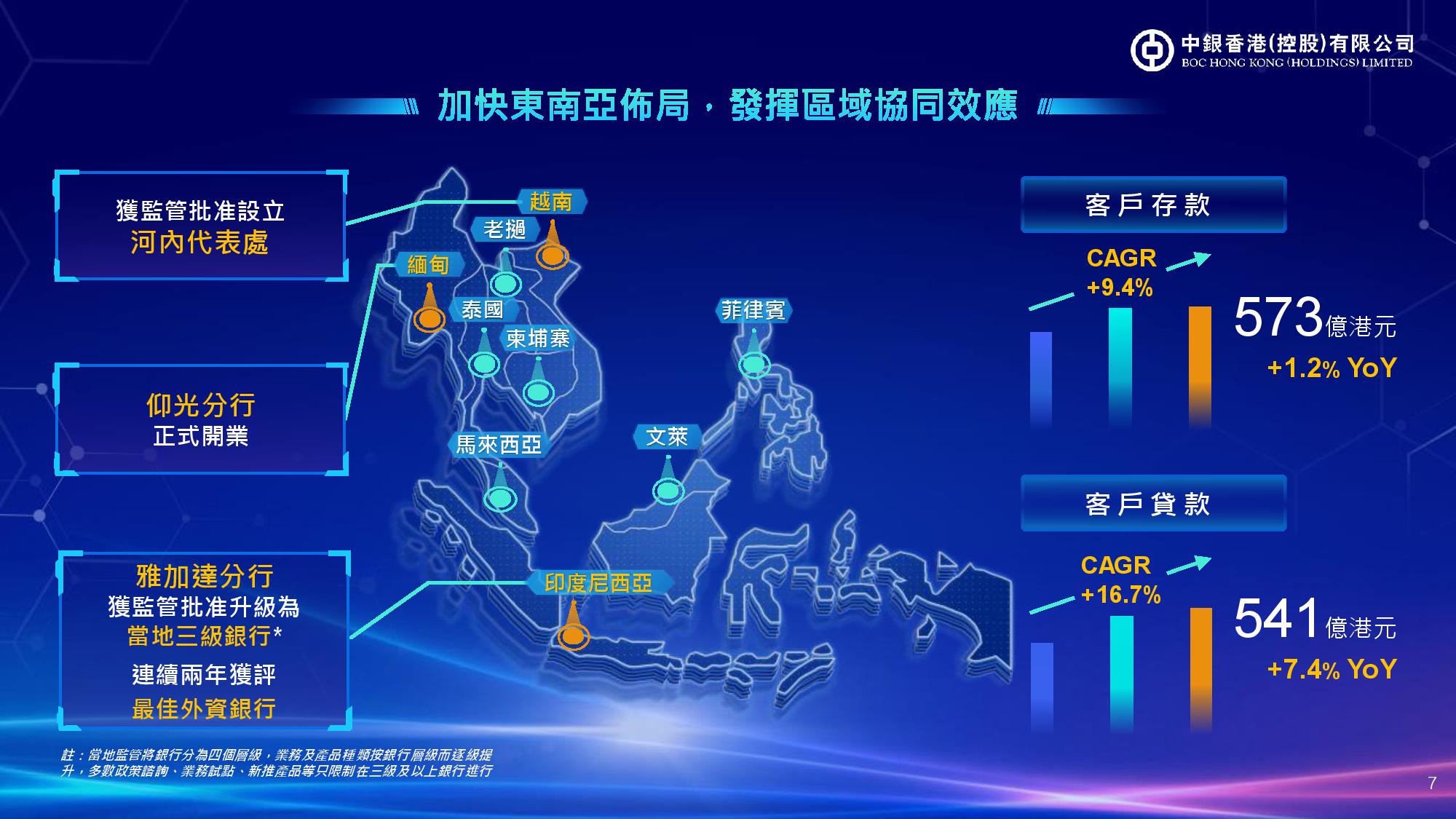 中銀香港(控股)有限公司
BOC HONG KONG (HOLDINGS) LIMITED

加快東南亞佈局，發揮區域協同效應

獲監管批准設立
河內代表處

仰光分行
正式開業

雅加達分行
獲監管批准升級為
當地三級銀行*
連續兩年獲評
最佳外資銀行

越南
老撾
緬甸
泰國
柬埔寨
菲律賓
馬來西亞
文萊
印度尼西亞

客戶存款
CAGR +9.4%
573億港元
+1.2% YoY

客戶貸款
CAGR +16.7%
541億港元
+7.4% YoY

註：當地監管將銀行分為四個層級，業務及產品種類按銀行層級而逐級提升，多數政策諮詢、業務試點、新推產品等只限制在三級及以上銀行進行

7